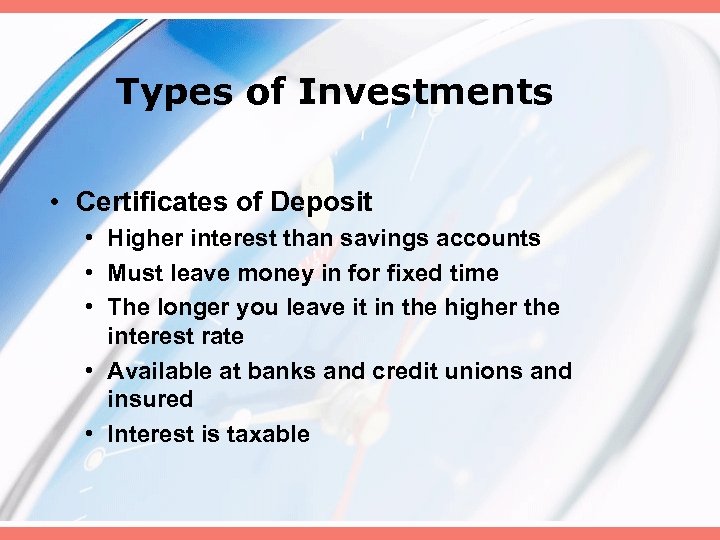 Types of Investments

• Certificates of Deposit
  • Higher interest than savings accounts
  • Must leave money in for fixed time
  • The longer you leave it in the higher the interest rate
  • Available at banks and credit unions and insured
  • Interest is taxable